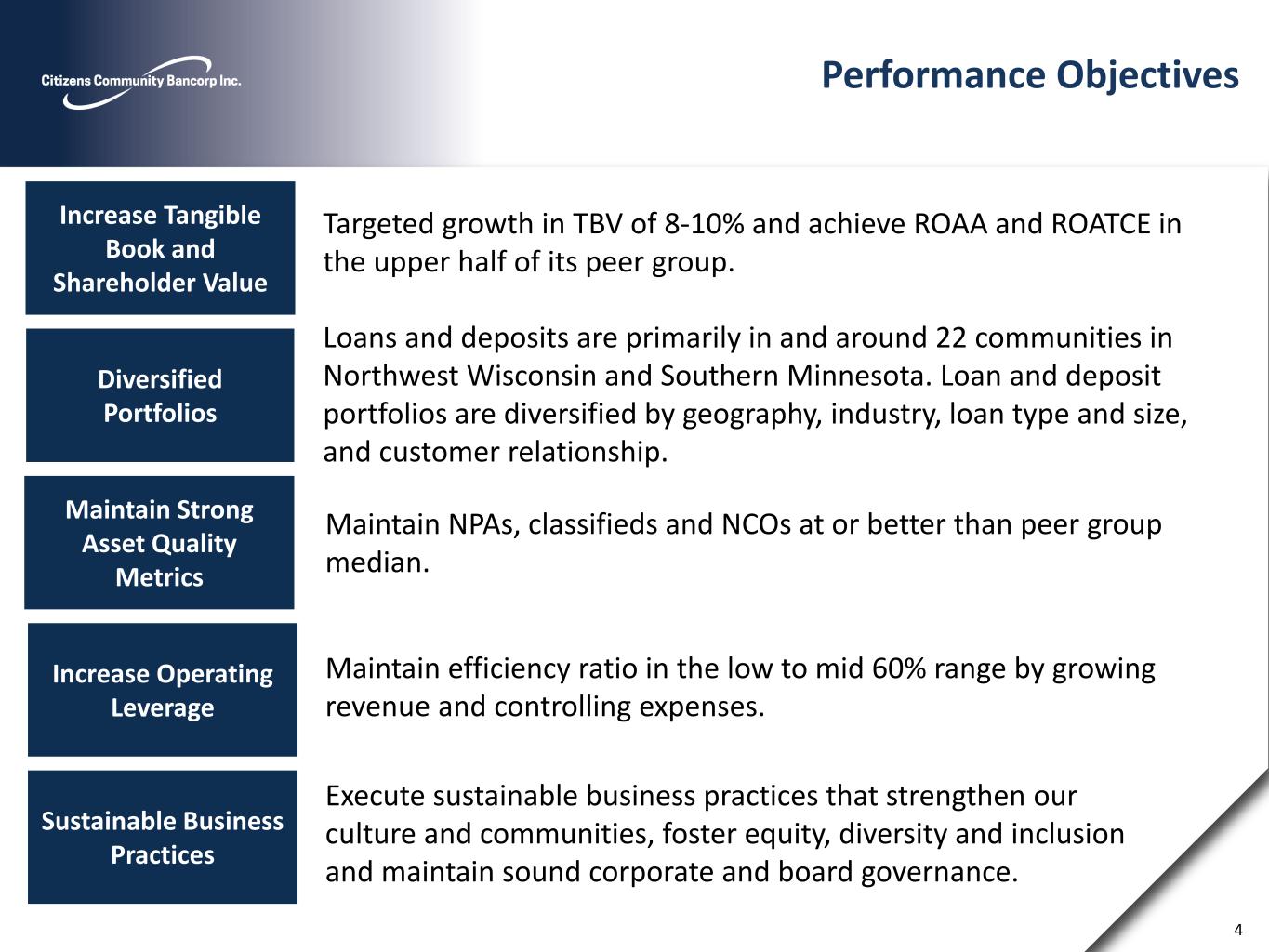 Citizens Community Bancorp Inc.

Performance Objectives

Increase Tangible Book and Shareholder Value

Targeted growth in TBV of 8-10% and achieve ROAA and ROATCE in the upper half of its peer group.

Diversified Portfolios

Loans and deposits are primarily in and around 22 communities in Northwest Wisconsin and Southern Minnesota. Loan and deposit portfolios are diversified by geography, industry, loan type and size, and customer relationship.

Maintain Strong Asset Quality Metrics

Maintain NPAs, classifieds and NCOs at or better than peer group median.

Increase Operating Leverage

Maintain efficiency ratio in the low to mid 60% range by growing revenue and controlling expenses.

Sustainable Business Practices

Execute sustainable business practices that strengthen our culture and communities, foster equity, diversity and inclusion and maintain sound corporate and board governance.

4